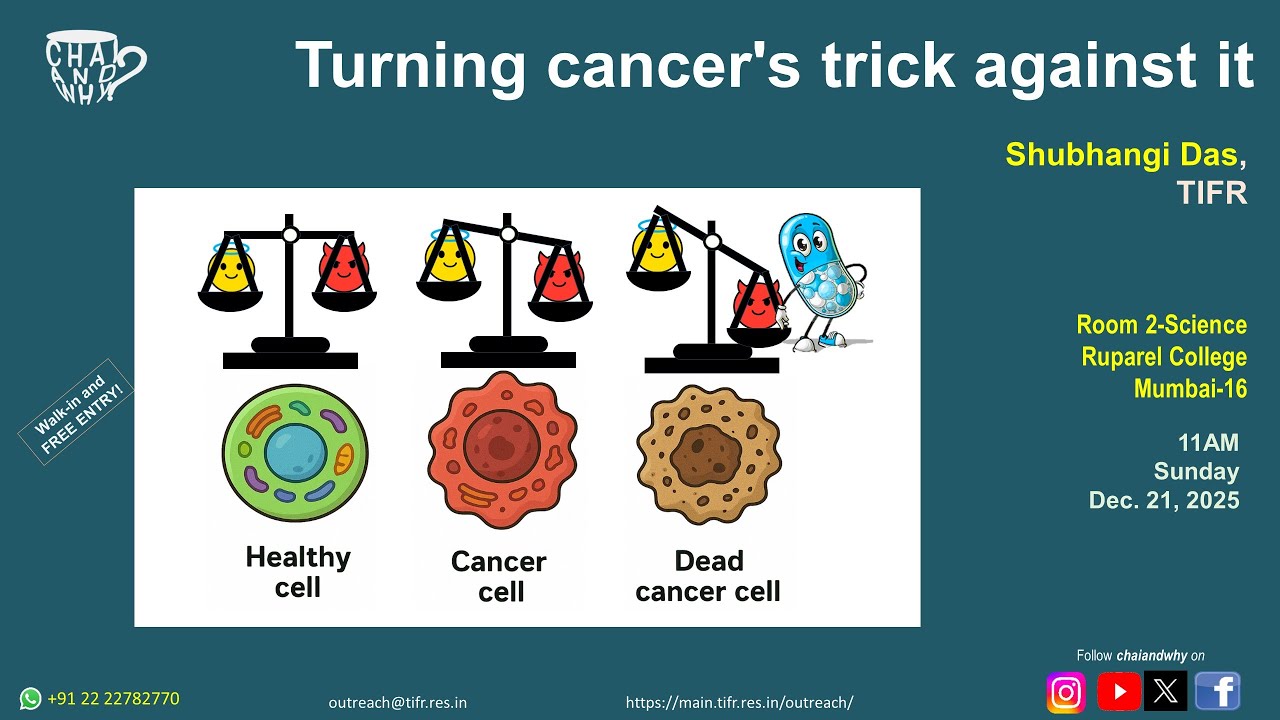 CHAI AND WHY?

Turning cancer's trick against it

Shubhangi Das, TIFR

Walk-in and FREE ENTRY!

Healthy cell

Cancer cell

Dead cancer cell

Room 2-Science
Ruparel College
Mumbai-16

11AM
Sunday
Dec. 21, 2025

Follow chaiandwhy on

+91 22 22782770

outreach@tifr.res.in

https://main.tifr.res.in/outreach/